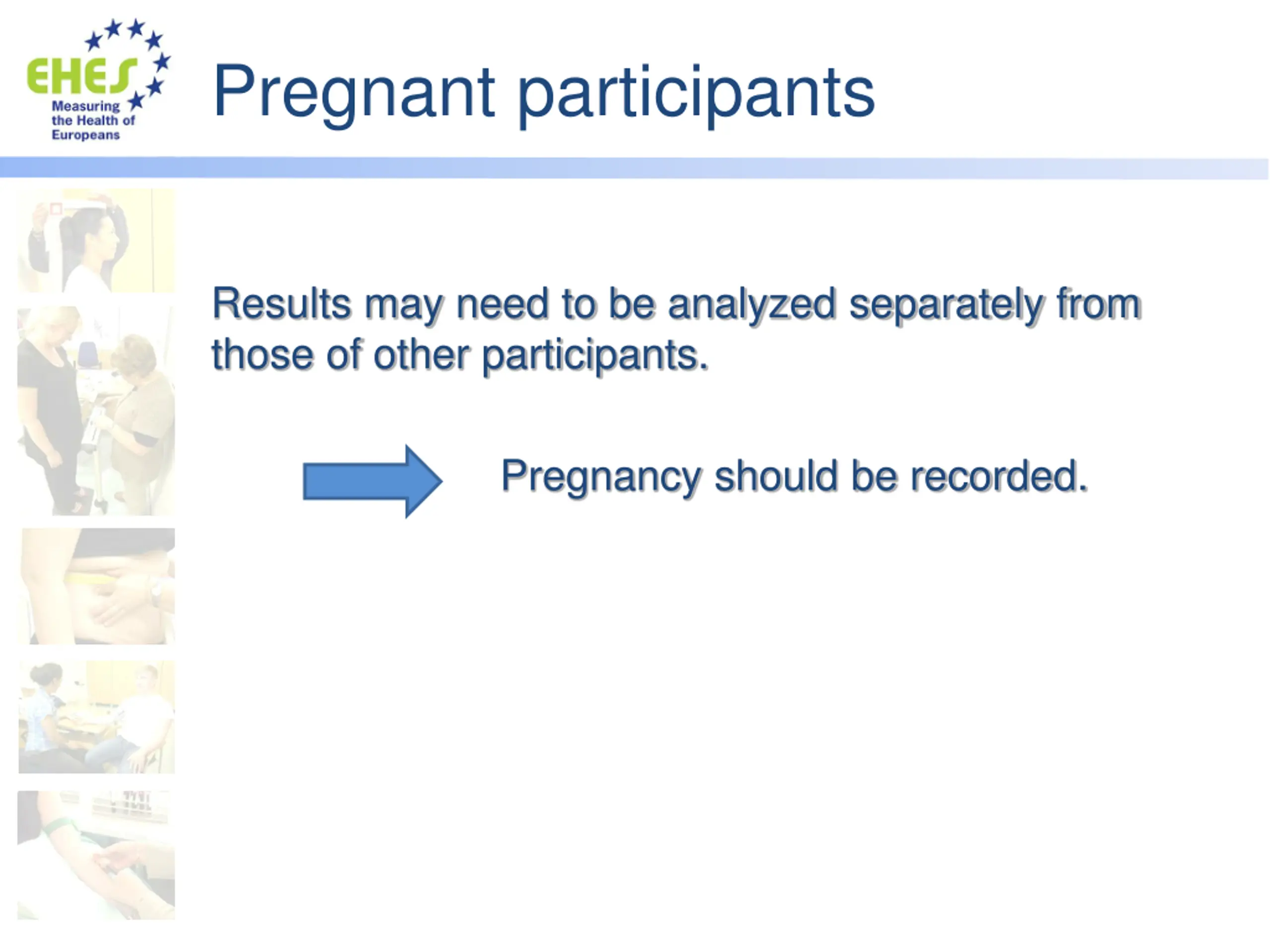 EHES
Measuring the Health of Europeans

Pregnant participants

Results may need to be analyzed separately from those of other participants.

Pregnancy should be recorded.